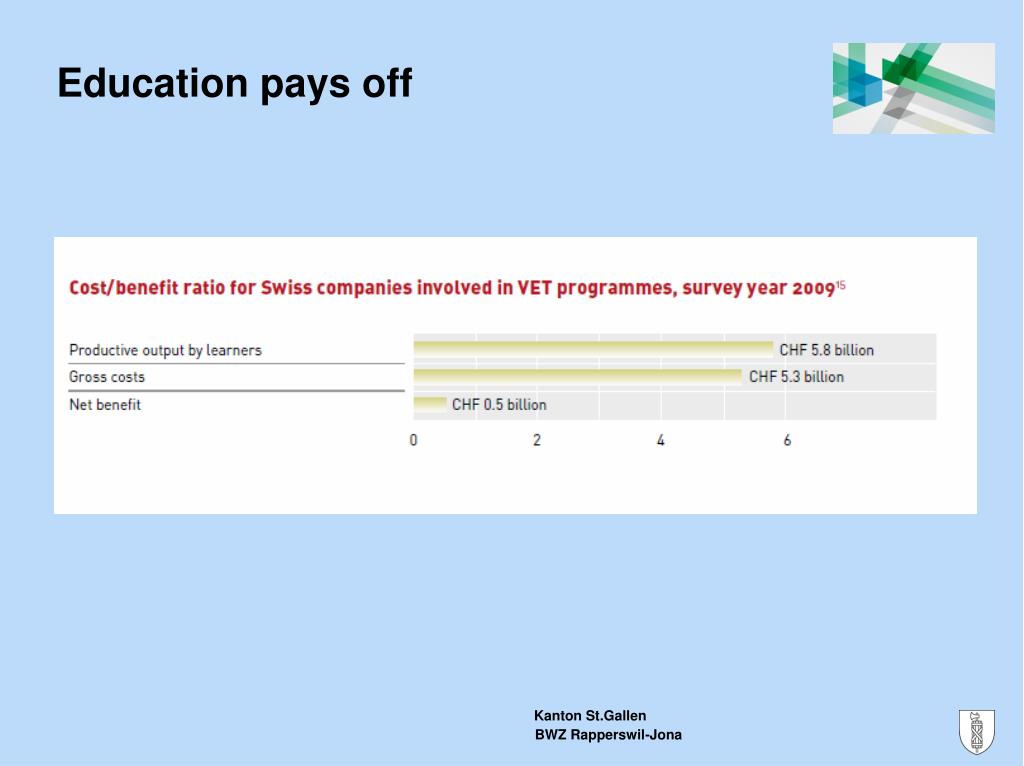 Education pays off

Cost/benefit ratio for Swiss companies involved in VET programmes, survey year 2009$^{15}$

Productive output by learners CHF 5.8 billion
Gross costs CHF 5.3 billion
Net benefit CHF 0.5 billion

0 2 4 6

Kanton St.Gallen
BWZ Rapperswil-Jona